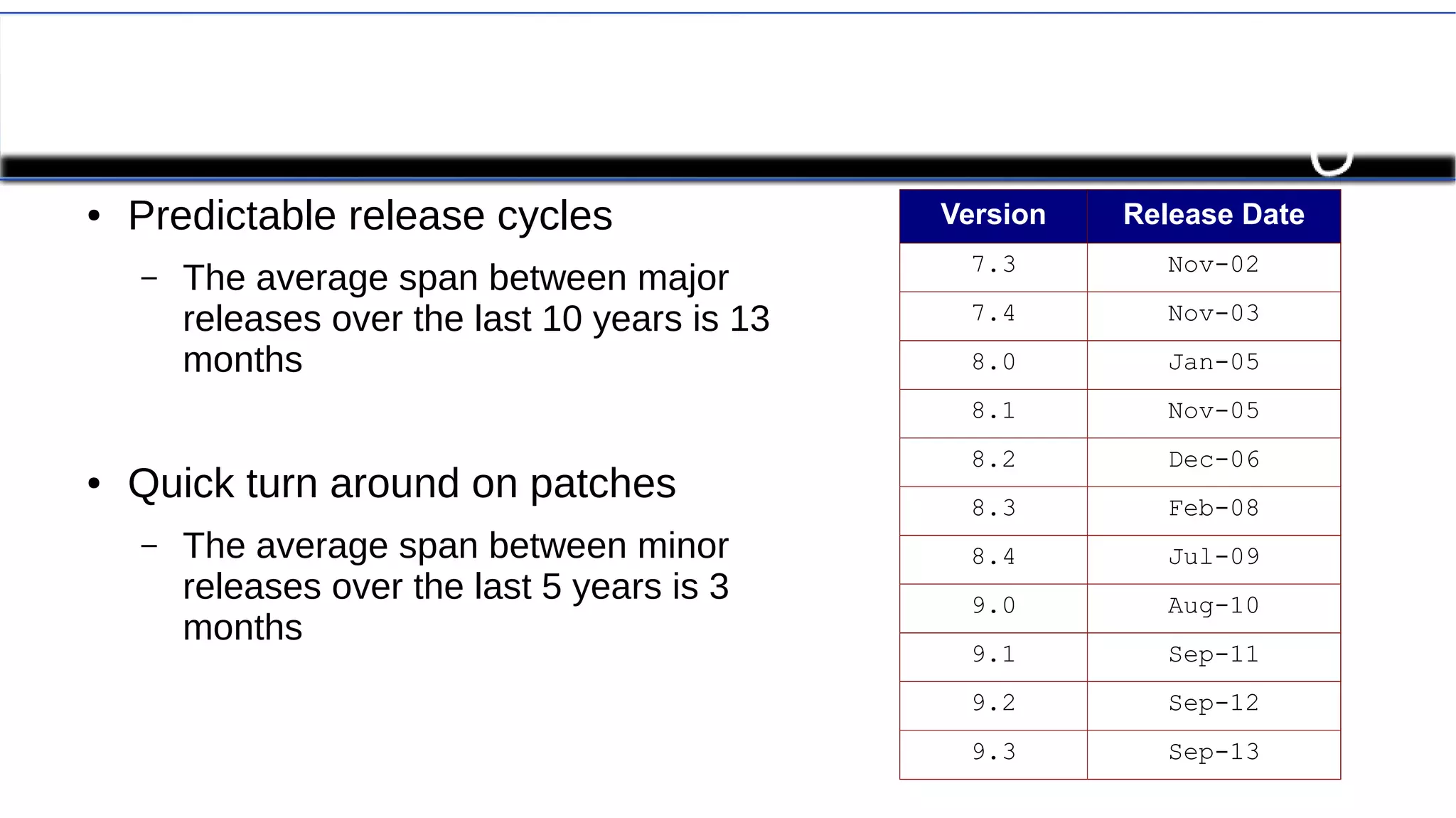 • Predictable release cycles

– The average span between major releases over the last 10 years is 13 months

• Quick turn around on patches

– The average span between minor releases over the last 5 years is 3 months

| Version | Release Date |
|---|---|
| 7.3 | Nov-02 |
| 7.4 | Nov-03 |
| 8.0 | Jan-05 |
| 8.1 | Nov-05 |
| 8.2 | Dec-06 |
| 8.3 | Feb-08 |
| 8.4 | Jul-09 |
| 9.0 | Aug-10 |
| 9.1 | Sep-11 |
| 9.2 | Sep-12 |
| 9.3 | Sep-13 |